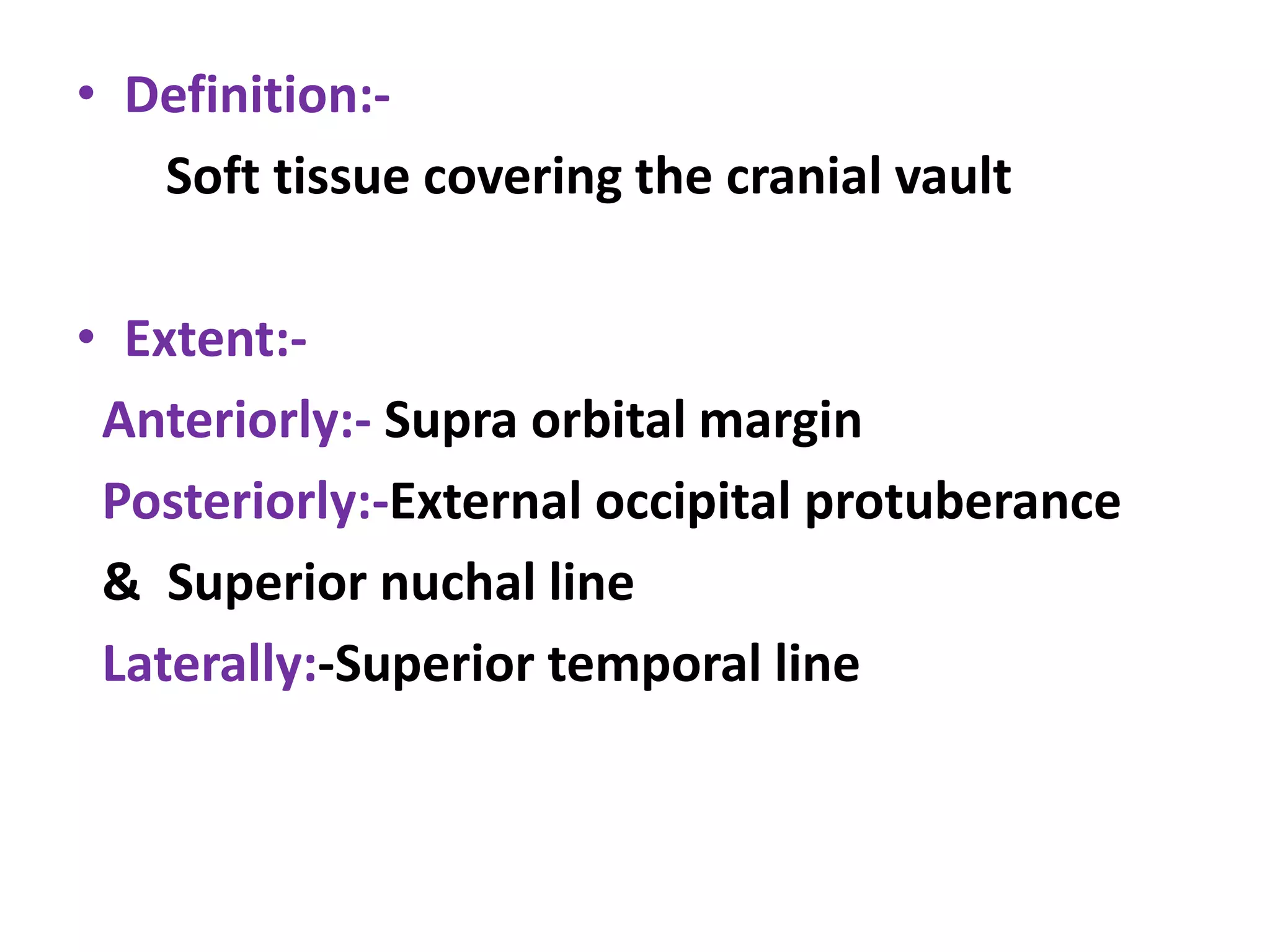 • Definition:-

Soft tissue covering the cranial vault

• Extent:-

Anteriorly:- Supra orbital margin

Posteriorly:-External occipital protuberance

& Superior nuchal line

Laterally:-Superior temporal line